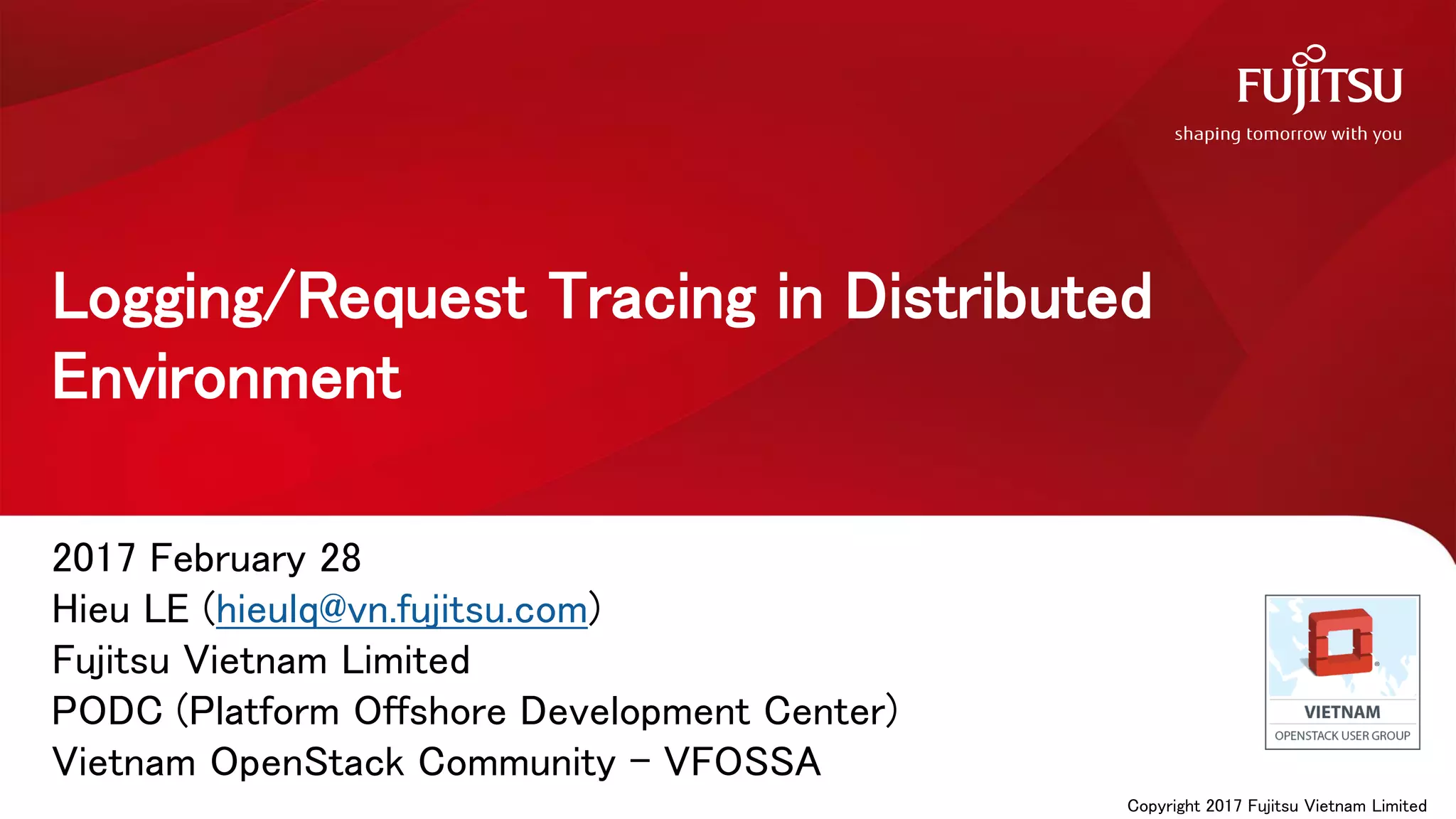 FUJITSU

shaping tomorrow with you

Logging/Request Tracing in Distributed Environment

2017 February 28
Hieu LE (hieulq@vn.fujitsu.com)
Fujitsu Vietnam Limited
PODC (Platform Offshore Development Center)
Vietnam OpenStack Community – VFOSSA

VIETNAM
OPENSTACK USER GROUP

Copyright 2017 Fujitsu Vietnam Limited